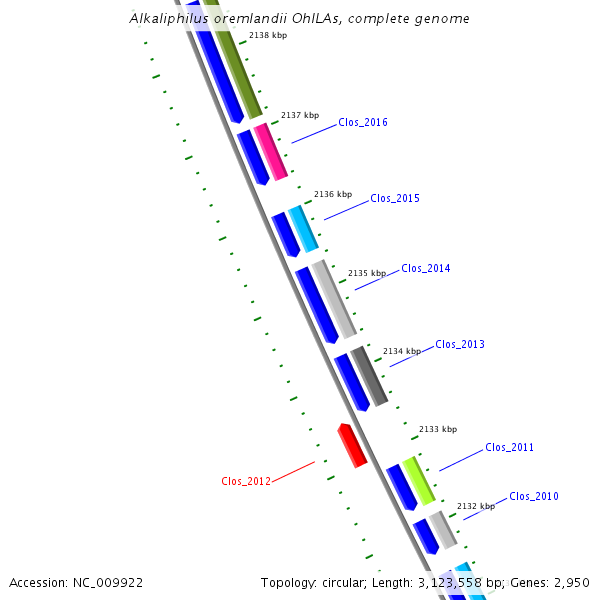 Alkaliphilus oremlandii OhILAs, complete genome

2138 kbp

2137 kbp

Clos_2016

2136 kbp

Clos_2015

2135 kbp

Clos_2014

2134 kbp

Clos_2013

2133 kbp

Clos_2011

Clos_2012

2132 kbp

Clos_2010

Accession: NC_009922

Topology: circular; Length: 3,123,558 bp; Genes: 2,950